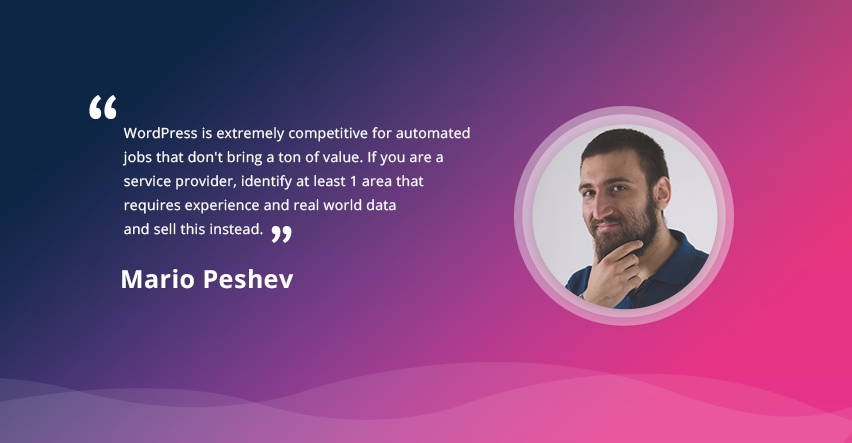 “ WordPress is extremely competitive for automated jobs that don't bring a ton of value. If you are a service provider, identify at least 1 area that requires experience and real world data and sell this instead. ”

Mario Peshev